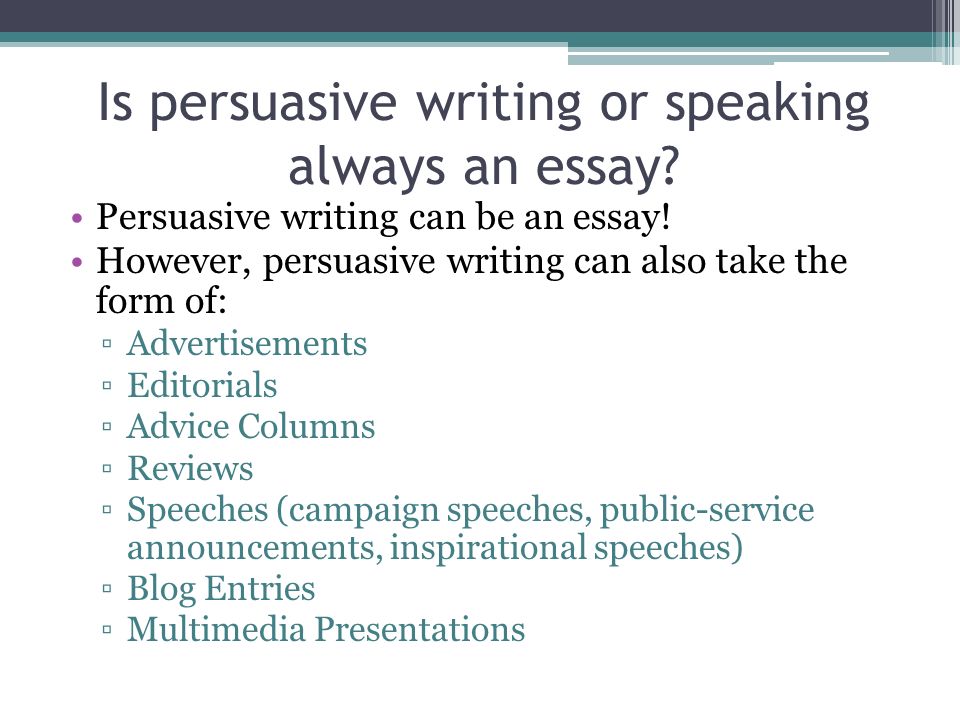 Is persuasive writing or speaking always an essay?

• Persuasive writing can be an essay!
• However, persuasive writing can also take the form of:
▫ Advertisements
▫ Editorials
▫ Advice Columns
▫ Reviews
▫ Speeches (campaign speeches, public-service announcements, inspirational speeches)
▫ Blog Entries
▫ Multimedia Presentations